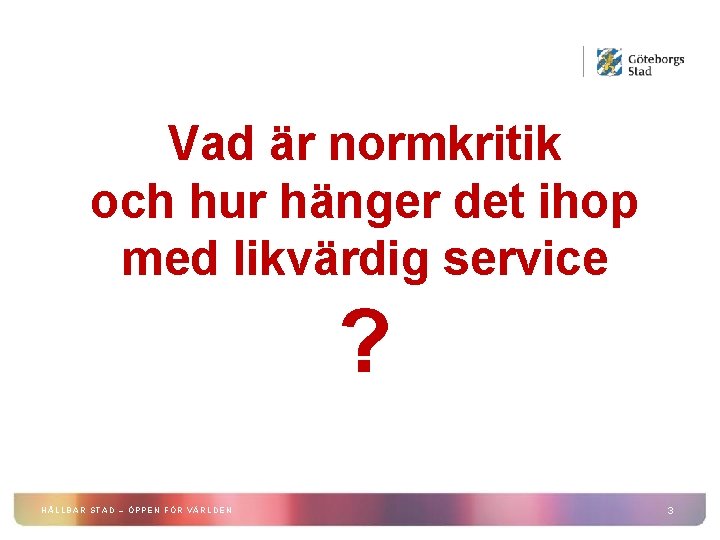 Göteborgs Stad

Vad är normkritik och hur hänger det ihop med likvärdig service

?

HÅLLBAR STAD – ÖPPEN FÖR VÄRLDEN

3